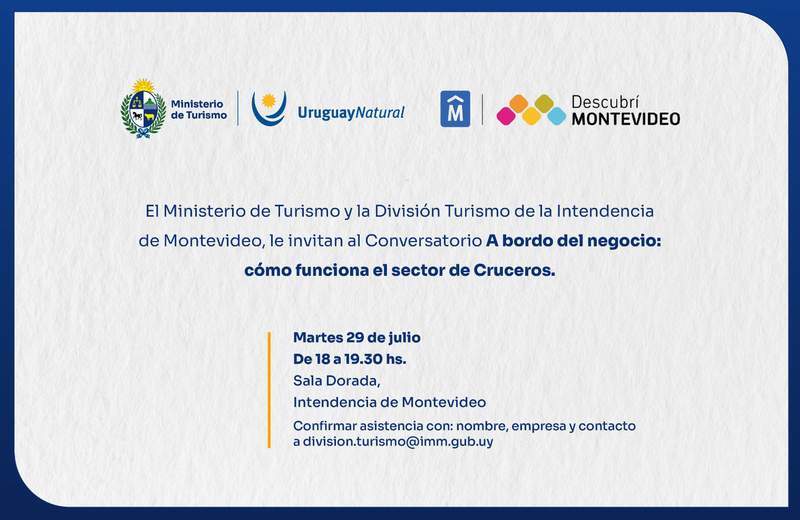 Ministerio
de Turismo

UruguayNatural

Descubrí
MONTEVIDEO

El Ministerio de Turismo y la División Turismo de la Intendencia de Montevideo, le invitan al Conversatorio A bordo del negocio: cómo funciona el sector de Cruceros.

Martes 29 de julio
De 18 a 19.30 hs.
Sala Dorada,
Intendencia de Montevideo

Confirmar asistencia con: nombre, empresa y contacto a division.turismo@imm.gub.uy